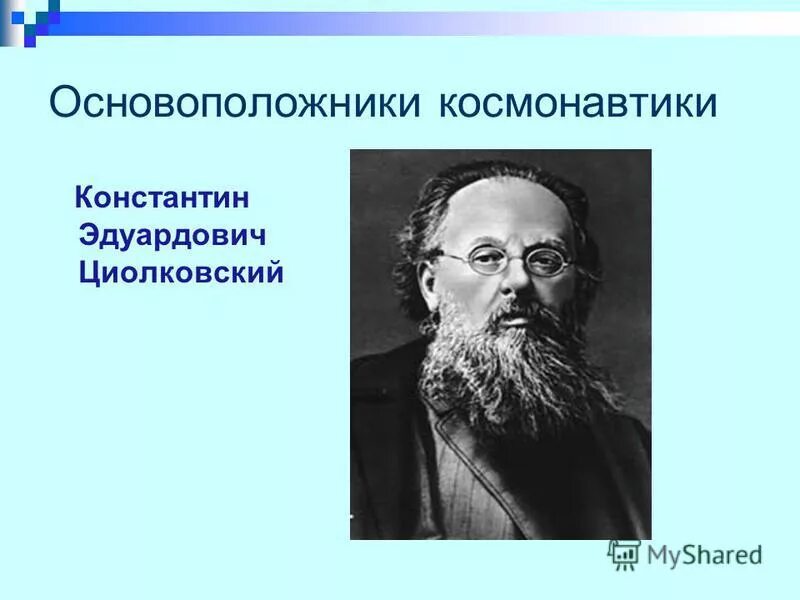 Основоположники космонавтики

Константин Эдуардович Циолковский

MyShared